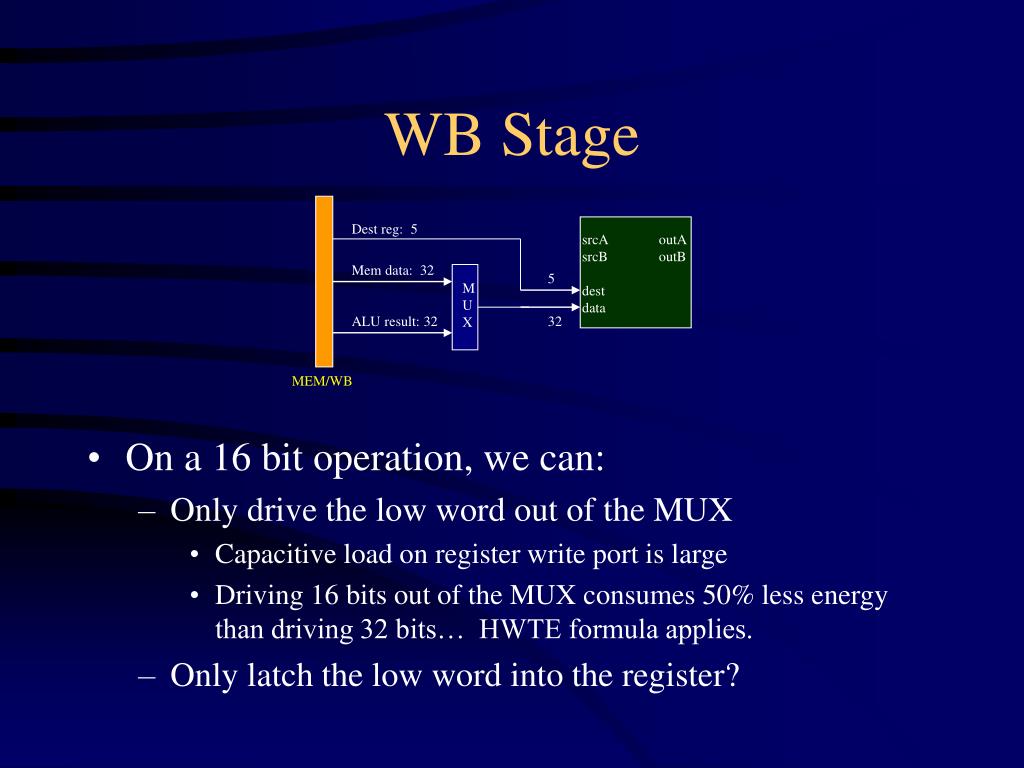 WB Stage

Dest reg: 5

Mem data: 32

ALU result: 32

M
U
X

5

32

srcA
srcB

dest
data

outA
outB

MEM/WB

• On a 16 bit operation, we can:
– Only drive the low word out of the MUX
• Capacitive load on register write port is large
• Driving 16 bits out of the MUX consumes 50% less energy than driving 32 bits… HWTE formula applies.
– Only latch the low word into the register?